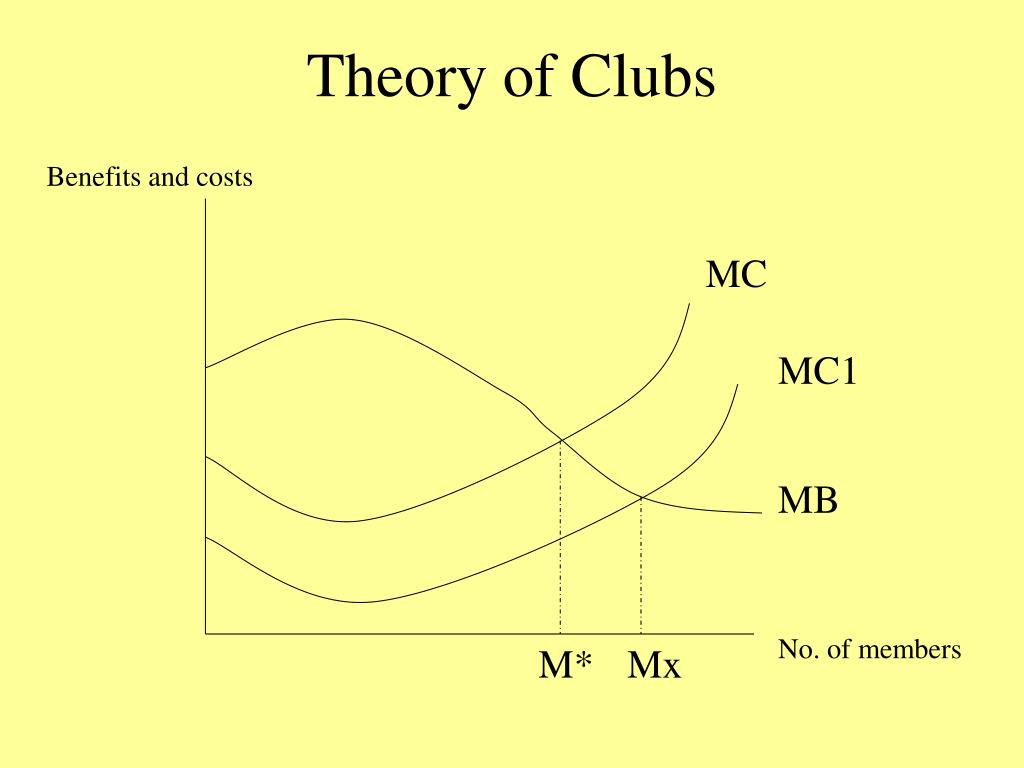 Theory of Clubs

Benefits and costs

MC

MC1

MB

No. of members

M*

Mx